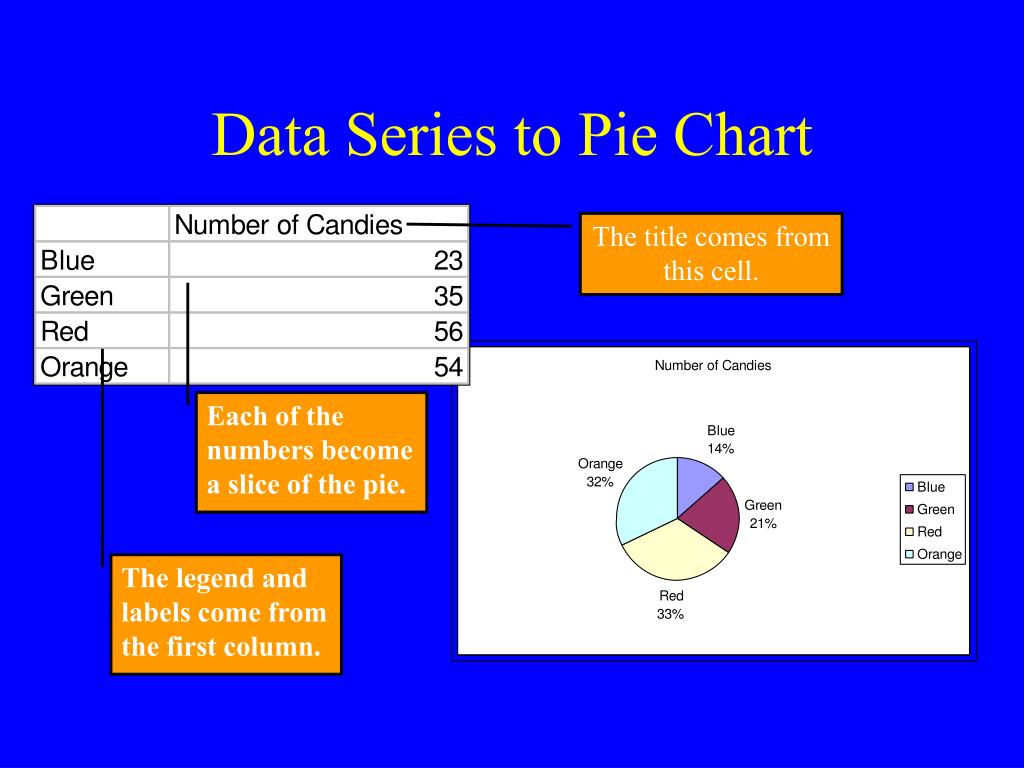 Data Series to Pie Chart

| | Number of Candies |
|---|---|
| Blue | 23 |
| Green | 35 |
| Red | 56 |
| Orange | 54 |

The title comes from this cell.

Each of the numbers become a slice of the pie.

The legend and labels come from the first column.

Number of Candies

Blue
14%

Green
21%

Red
33%

Orange
32%

Blue
Green
Red
Orange